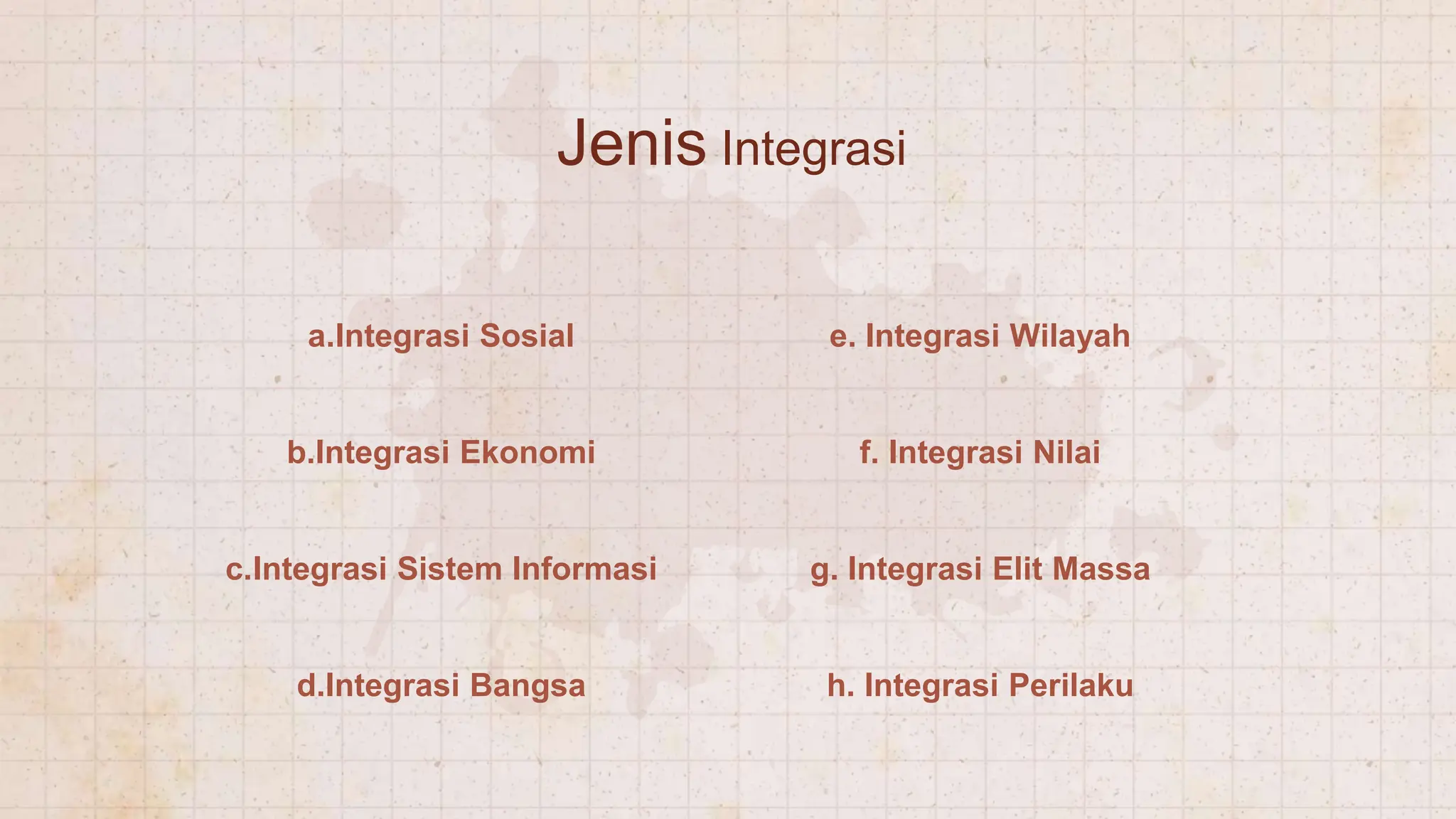 Jenis Integrasi

a.Integrasi Sosial

b.Integrasi Ekonomi

c.Integrasi Sistem Informasi

d.Integrasi Bangsa

e. Integrasi Wilayah

f. Integrasi Nilai

g. Integrasi Elit Massa

h. Integrasi Perilaku